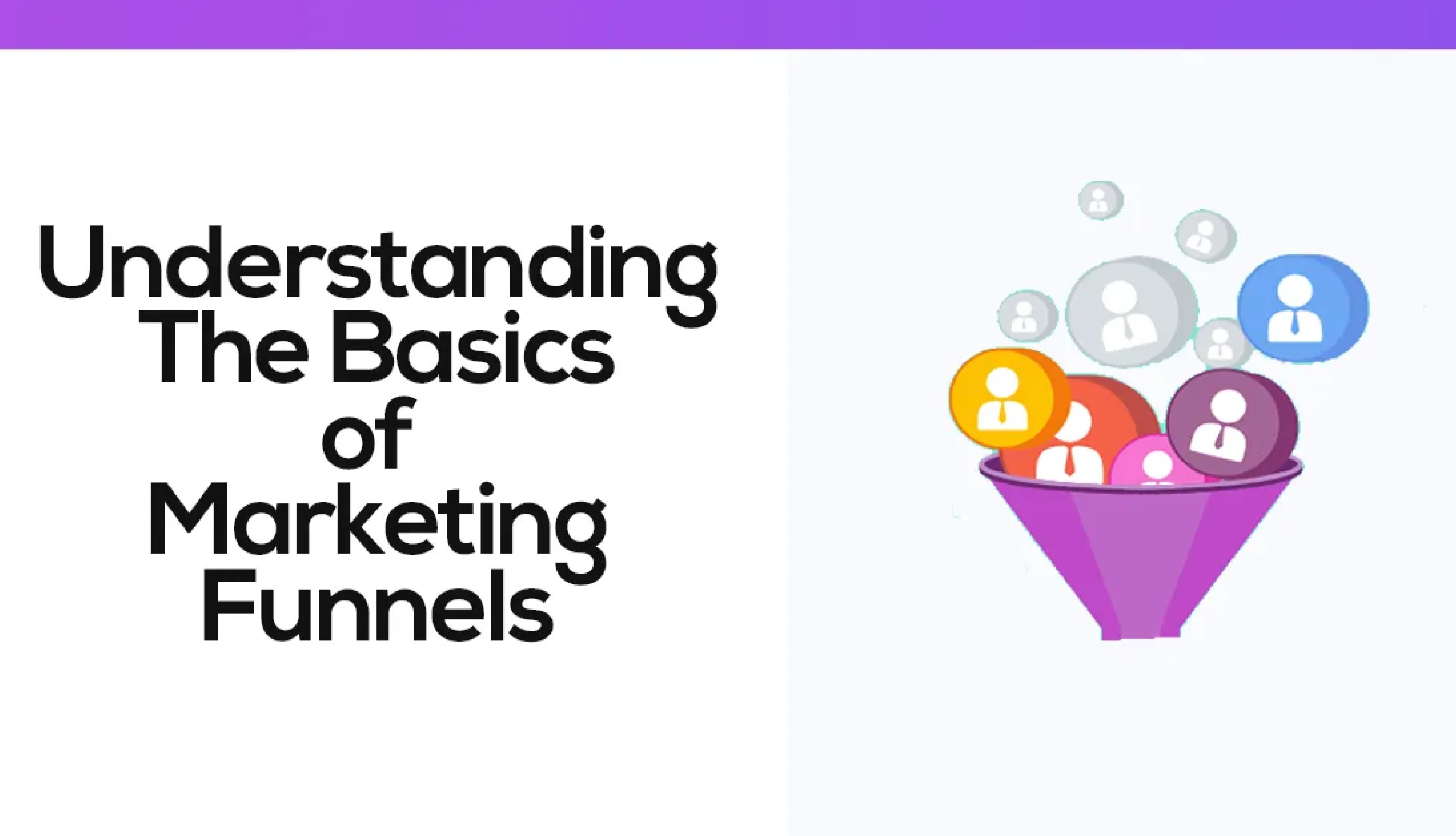 Understanding The Basics of Marketing Funnels